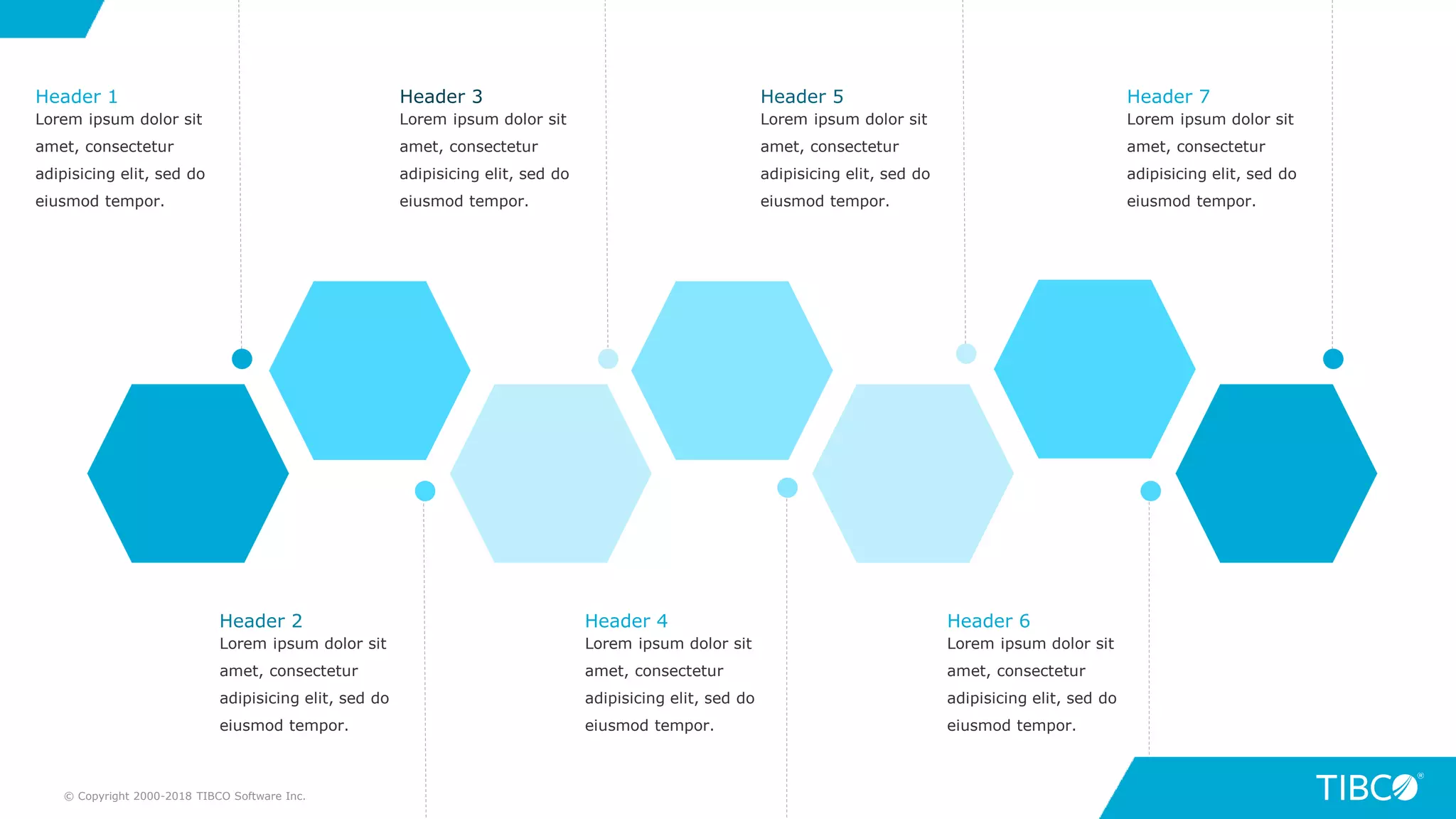 Header 1
Lorem ipsum dolor sit amet, consectetur adipisicing elit, sed do eiusmod tempor.

Header 3
Lorem ipsum dolor sit amet, consectetur adipisicing elit, sed do eiusmod tempor.

Header 5
Lorem ipsum dolor sit amet, consectetur adipisicing elit, sed do eiusmod tempor.

Header 7
Lorem ipsum dolor sit amet, consectetur adipisicing elit, sed do eiusmod tempor.

Header 2
Lorem ipsum dolor sit amet, consectetur adipisicing elit, sed do eiusmod tempor.

Header 4
Lorem ipsum dolor sit amet, consectetur adipisicing elit, sed do eiusmod tempor.

Header 6
Lorem ipsum dolor sit amet, consectetur adipisicing elit, sed do eiusmod tempor.

© Copyright 2000-2018 TIBCO Software Inc.

TIBCO®